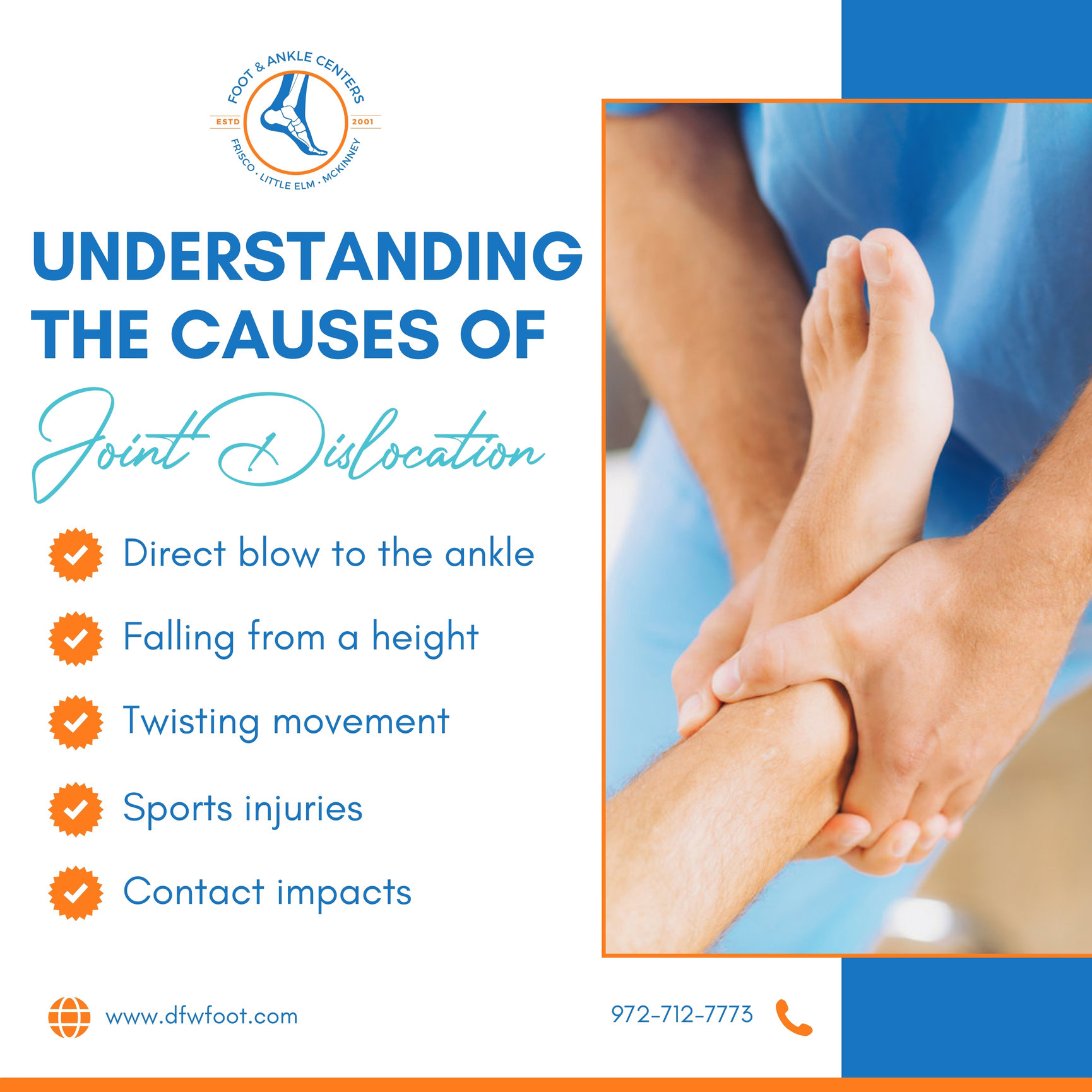 FOOT & ANKLE CENTERS
ESTD 2001
FRISCO · LITTLE ELM · MCKINNEY

UNDERSTANDING THE CAUSES OF

Joint Dislocation

Direct blow to the ankle

Falling from a height

Twisting movement

Sports injuries

Contact impacts

www.dfwfoot.com

972-712-7773